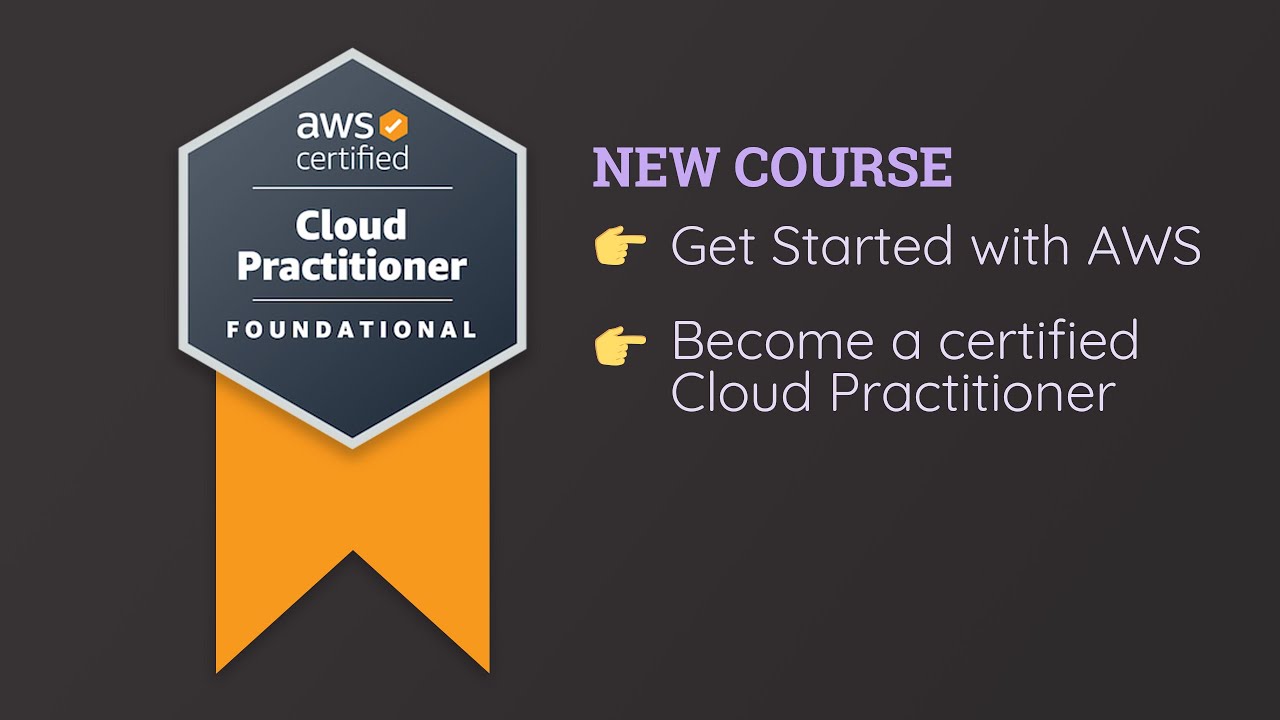 aws certified

Cloud Practitioner

FOUNDATIONAL

NEW COURSE

👉 Get Started with AWS

👉 Become a certified Cloud Practitioner